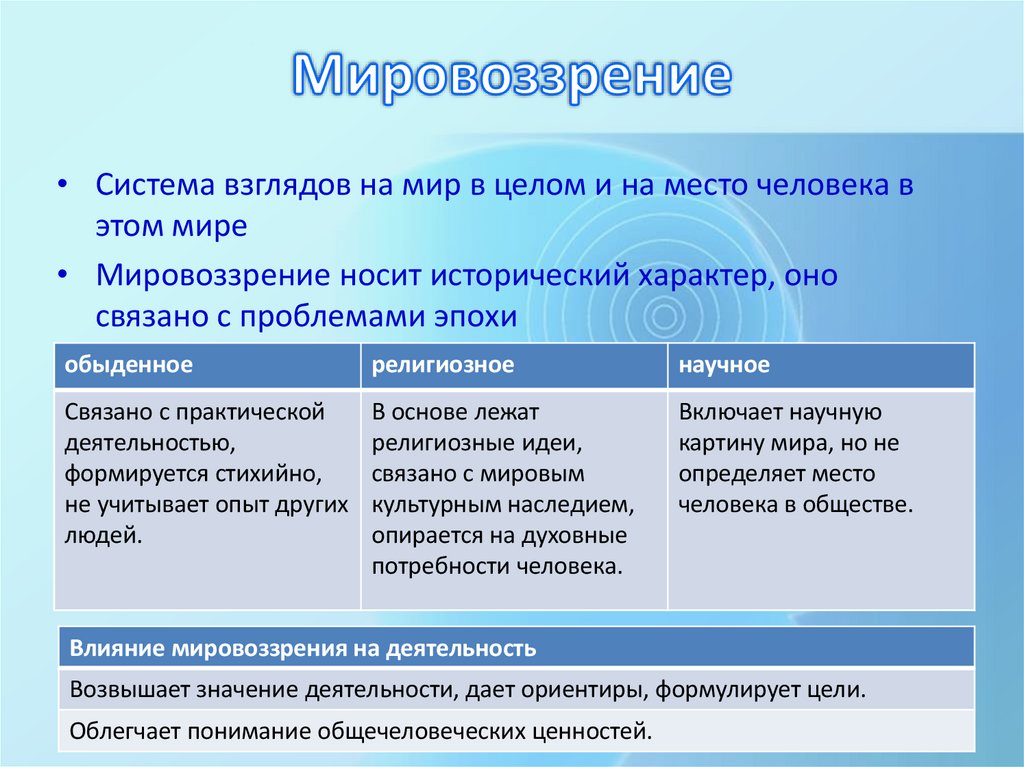 Мировоззрение

• Система взглядов на мир в целом и на место человека в этом мире

• Мировоззрение носит исторический характер, оно связано с проблемами эпохи

| обыденное | религиозное | научное |
|---|---|---|
| Связано с практической деятельностью, формируется стихийно, не учитывает опыт других людей. | В основе лежат религиозные идеи, связано с мировым культурным наследием, опирается на духовные потребности человека. | Включает научную картину мира, но не определяет место человека в обществе. |

| Влияние мировоззрения на деятельность |
|---|
| Возвышает значение деятельности, дает ориентиры, формулирует цели. |
| Облегчает понимание общечеловеческих ценностей. |